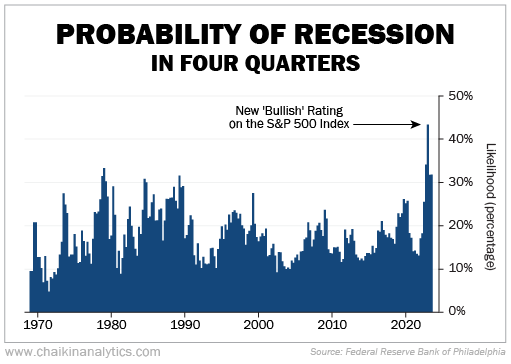 PROBABILITY OF RECESSION
IN FOUR QUARTERS

New 'Bullish' Rating on the S&P 500 Index

50%
40%
30%
20%
10%
0%

Likelihood (percentage)

1970 1980 1990 2000 2010 2020

www.chaikinanalytics.com

Source: Federal Reserve Bank of Philadelphia